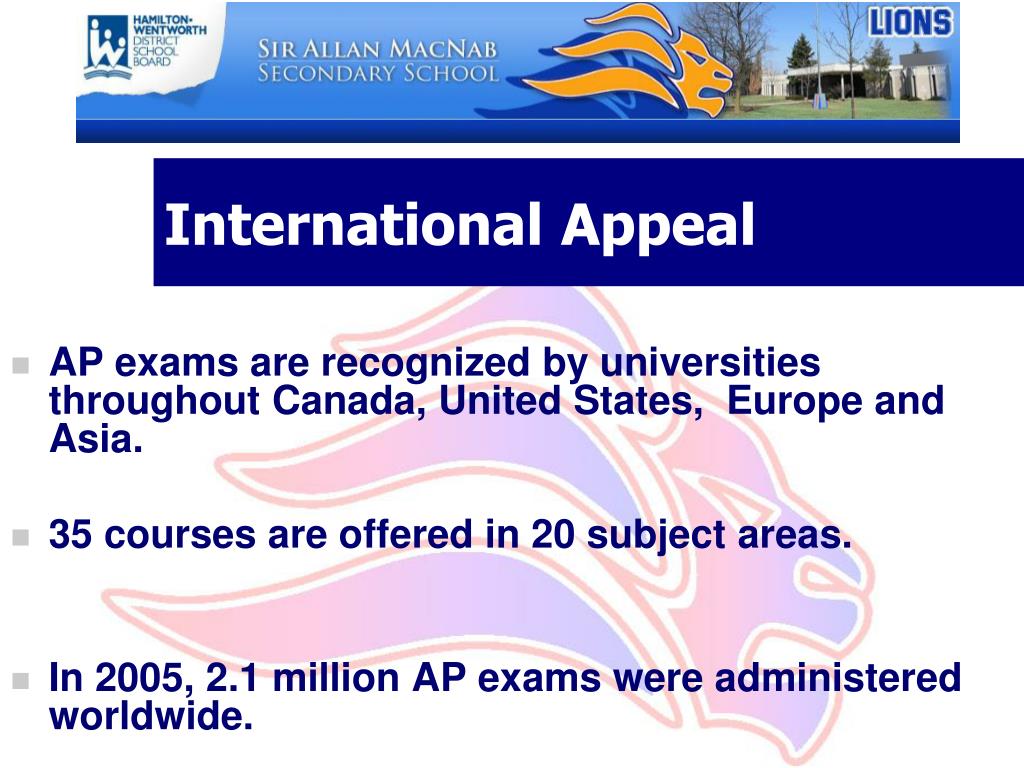 HAMILTON-WENTWORTH DISTRICT SCHOOL BOARD

SIR ALLAN MACNAB SECONDARY SCHOOL

LIONS

International Appeal

AP exams are recognized by universities throughout Canada, United States, Europe and Asia.

35 courses are offered in 20 subject areas.

In 2005, 2.1 million AP exams were administered worldwide.